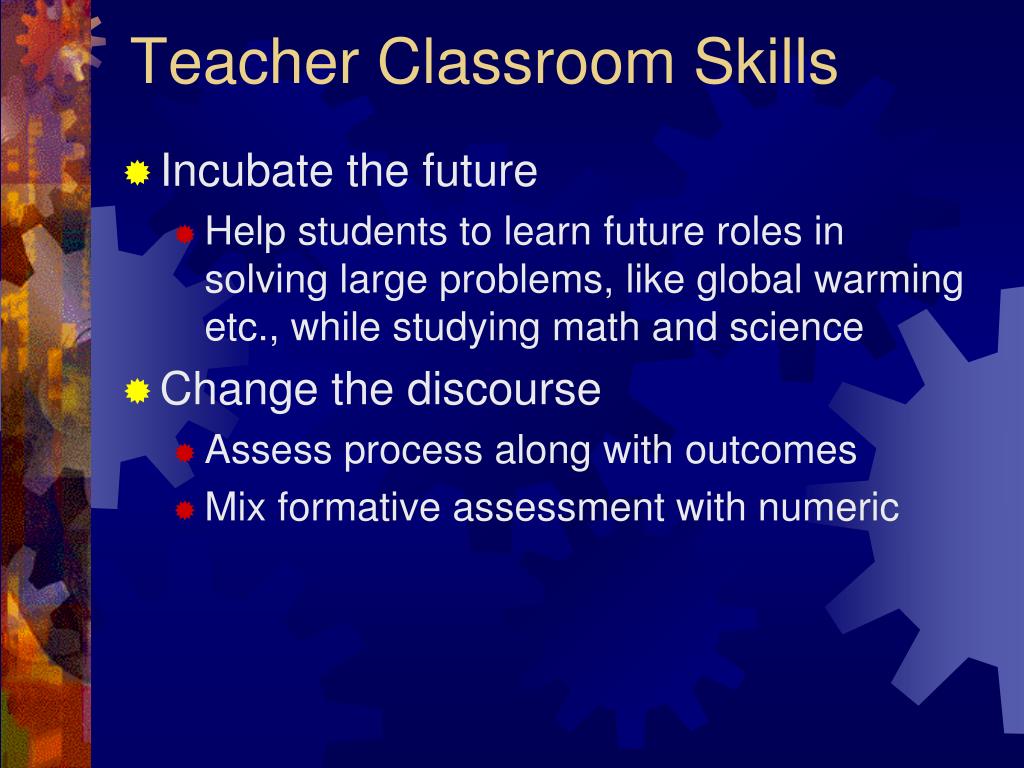 Teacher Classroom Skills

Incubate the future

Help students to learn future roles in solving large problems, like global warming etc., while studying math and science

Change the discourse

Assess process along with outcomes

Mix formative assessment with numeric